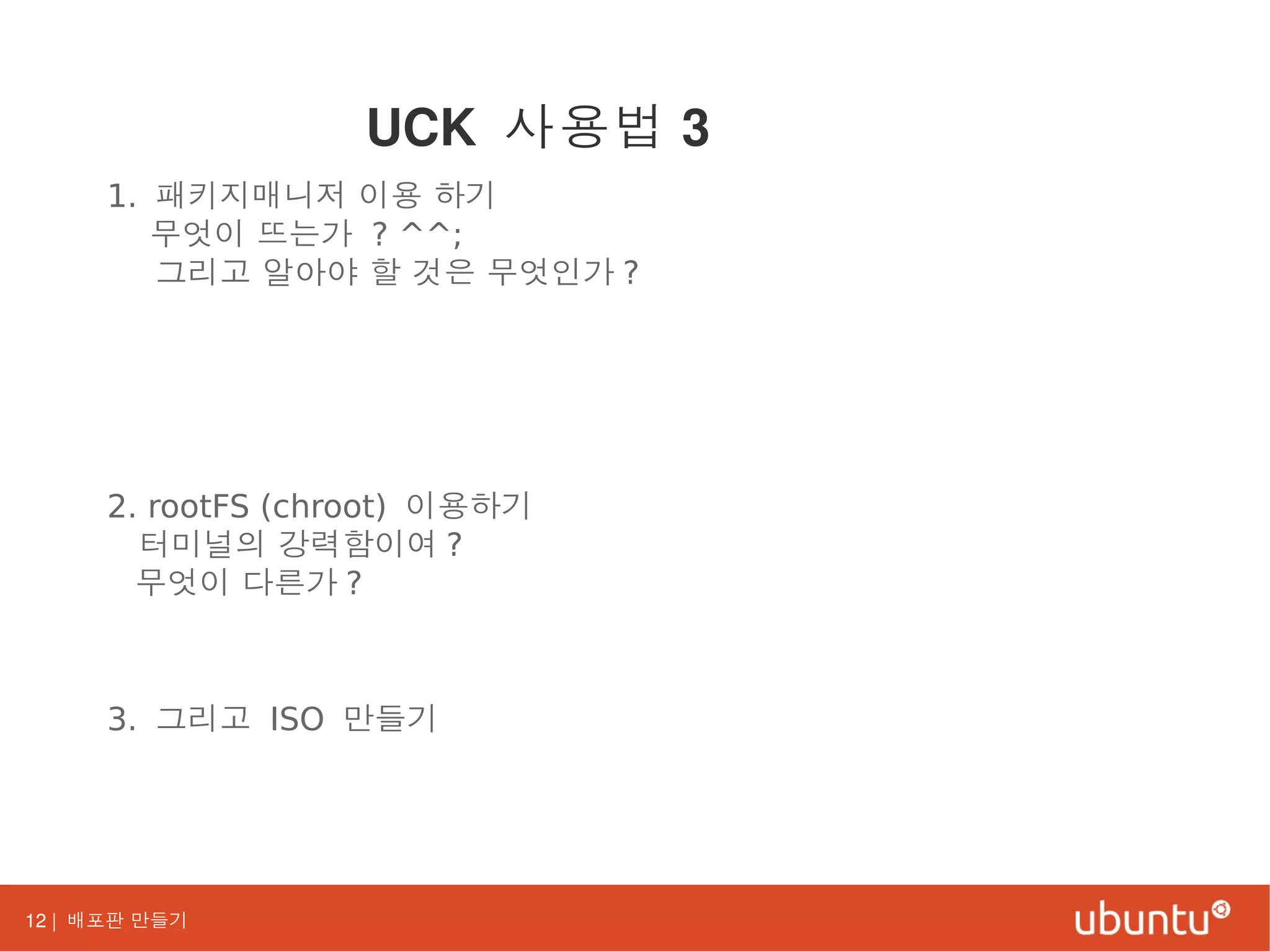 UCK 사용법 3

1. 패키지매니저 이용 하기
무엇이 뜨는가 ? ^^;
그리고 알아야 할 것은 무엇인가 ?

2. rootFS (chroot) 이용하기
터미널의 강력함이여 ?
무엇이 다른가 ?

3. 그리고 ISO 만들기

12 | 배포판 만들기

ubuntu